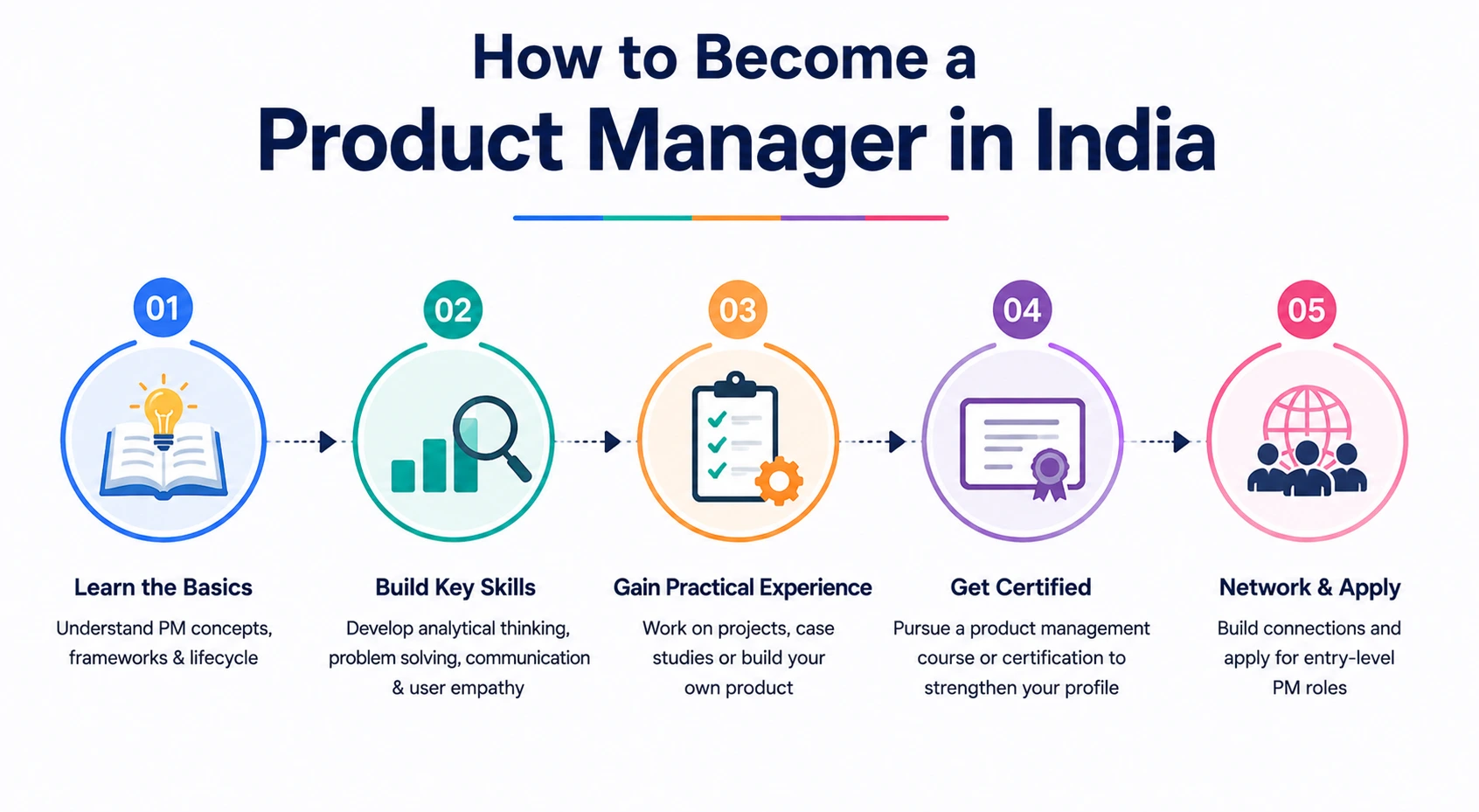 How to Become a
Product Manager in India

01

Learn the Basics

Understand PM concepts, frameworks & lifecycle

02

Build Key Skills

Develop analytical thinking, problem solving, communication & user empathy

03

Gain Practical Experience

Work on projects, case studies or build your own product

04

Get Certified

Pursue a product management course or certification to strengthen your profile

05

Network & Apply

Build connections and apply for entry-level PM roles